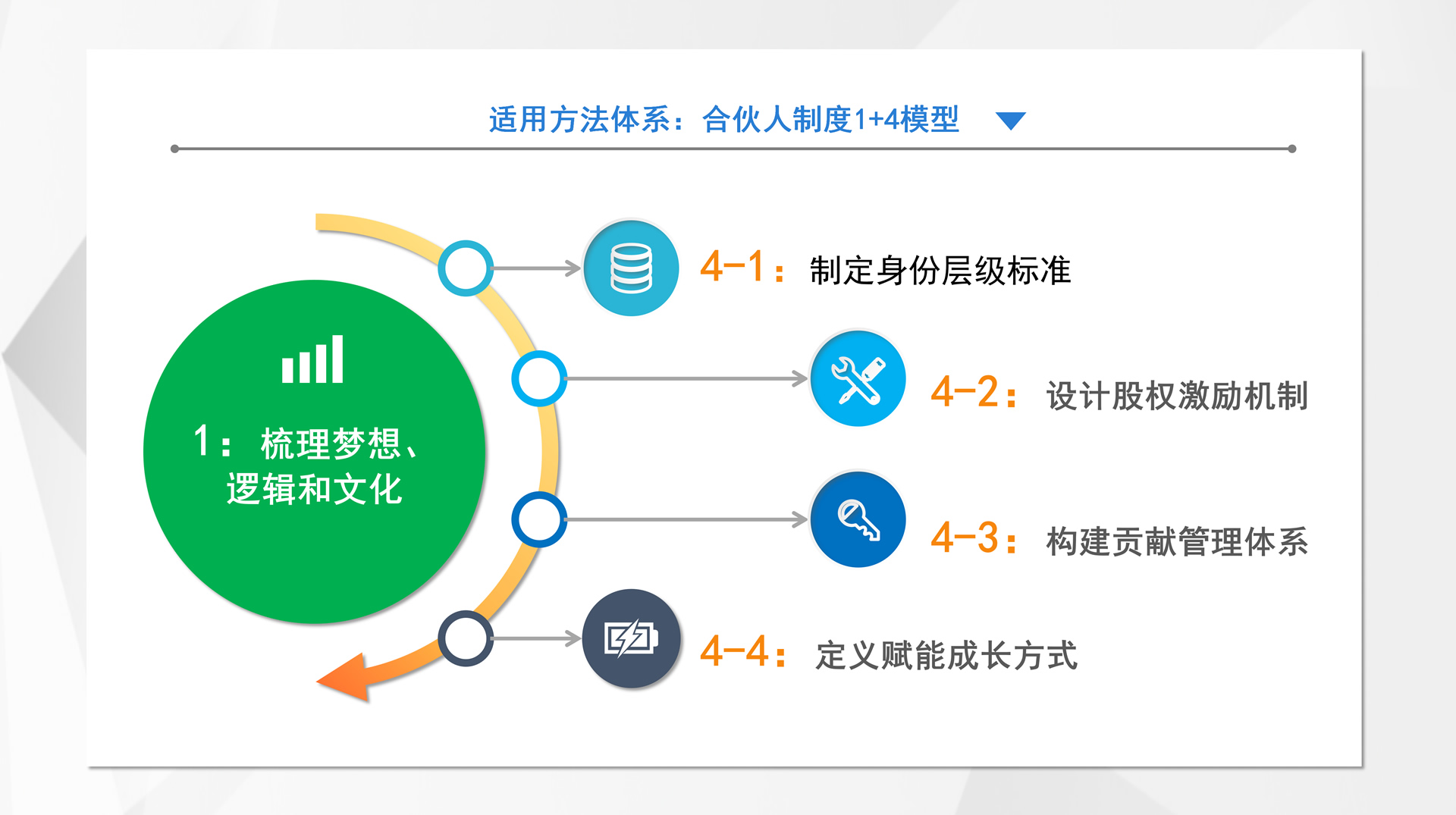 适用方法体系：合伙人制度1+4模型

1：梳理梦想、逻辑和文化

4-1：制定身份层级标准

4-2：设计股权激励机制

4-3：构建贡献管理体系

4-4：定义赋能成长方式